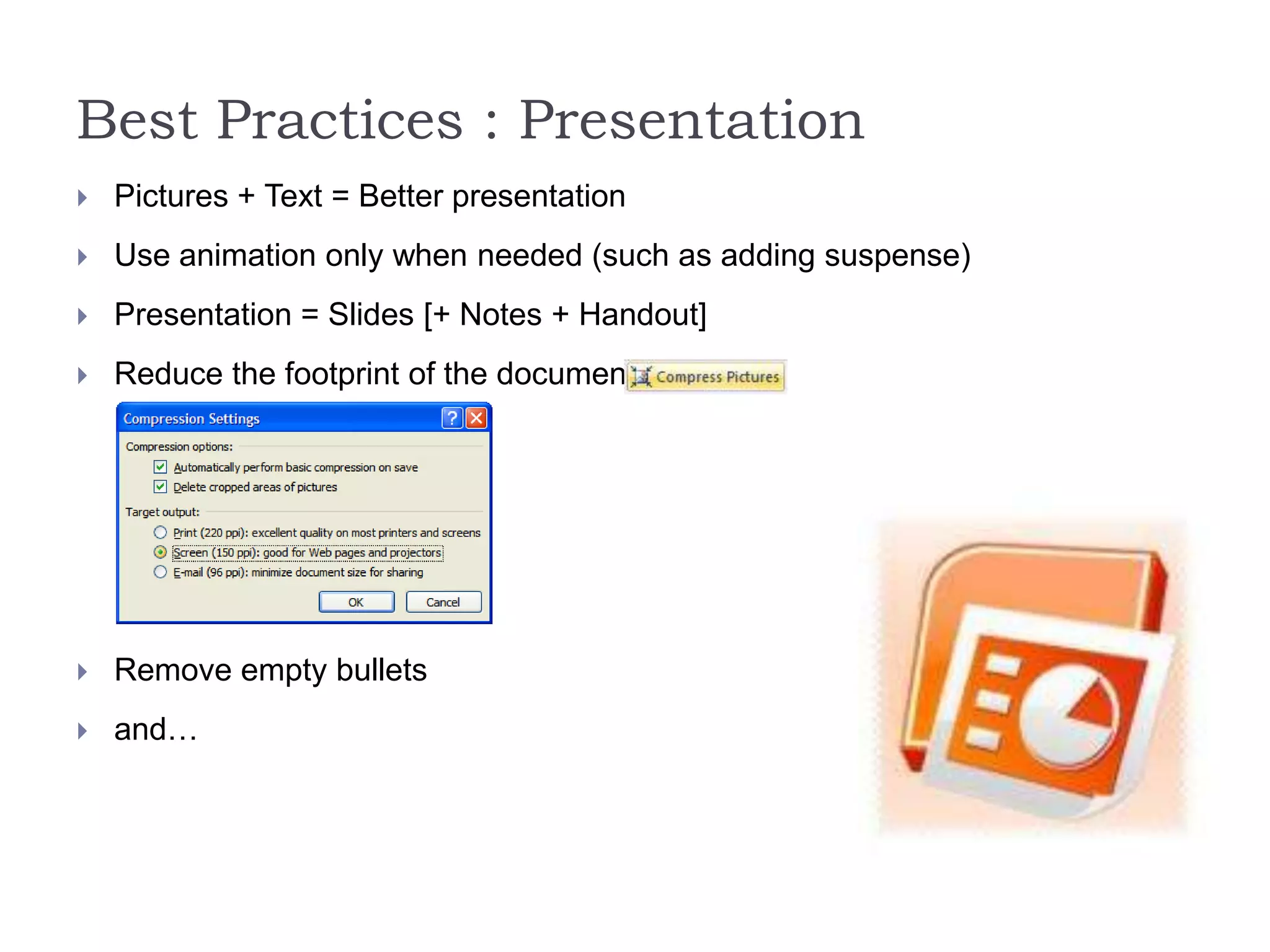 Best Practices : Presentation

Pictures + Text = Better presentation

Use animation only when needed (such as adding suspense)

Presentation = Slides [+ Notes + Handout]

Reduce the footprint of the documen Compress Pictures

Compression Settings

Compression options:

Automatically perform basic compression on save

Delete cropped areas of pictures

Target output:

Print (220 ppi): excellent quality on most printers and screens

Screen (150 ppi): good for Web pages and projectors

E-mail (96 ppi): minimize document size for sharing

OK Cancel

Remove empty bullets

and…